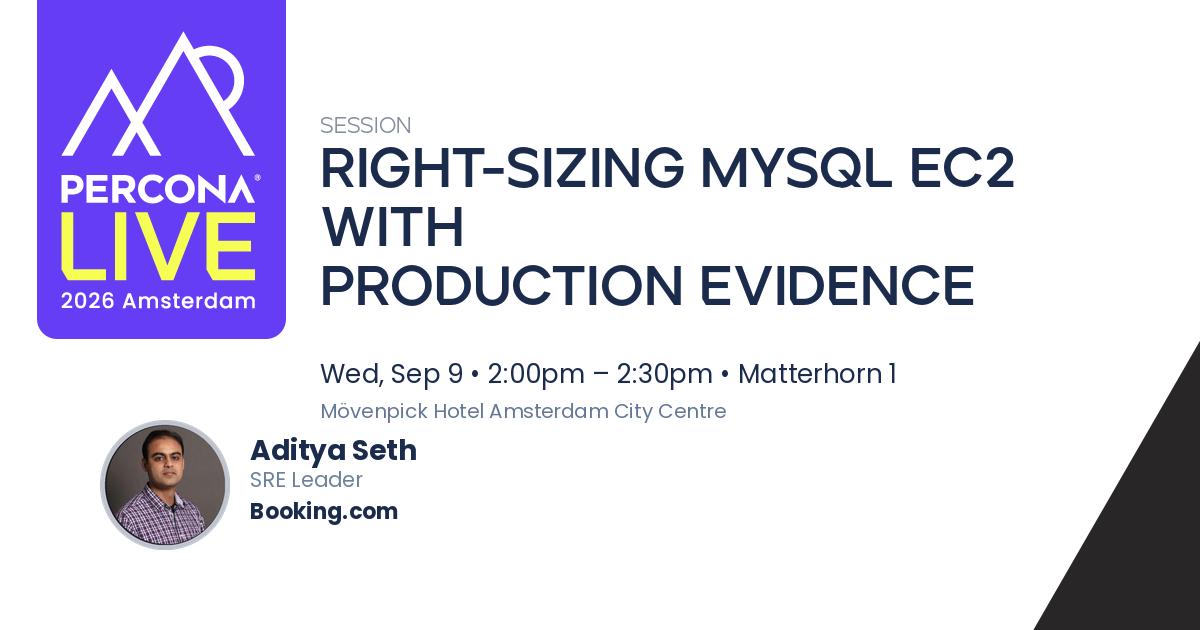 PERCONA®
LIVE
2026 Amsterdam

SESSION
RIGHT-SIZING MYSQL EC2 WITH PRODUCTION EVIDENCE

Wed, Sep 9 • 2:00pm – 2:30pm • Matterhorn 1
Mövenpick Hotel Amsterdam City Centre

Aditya Seth
SRE Leader
Booking.com